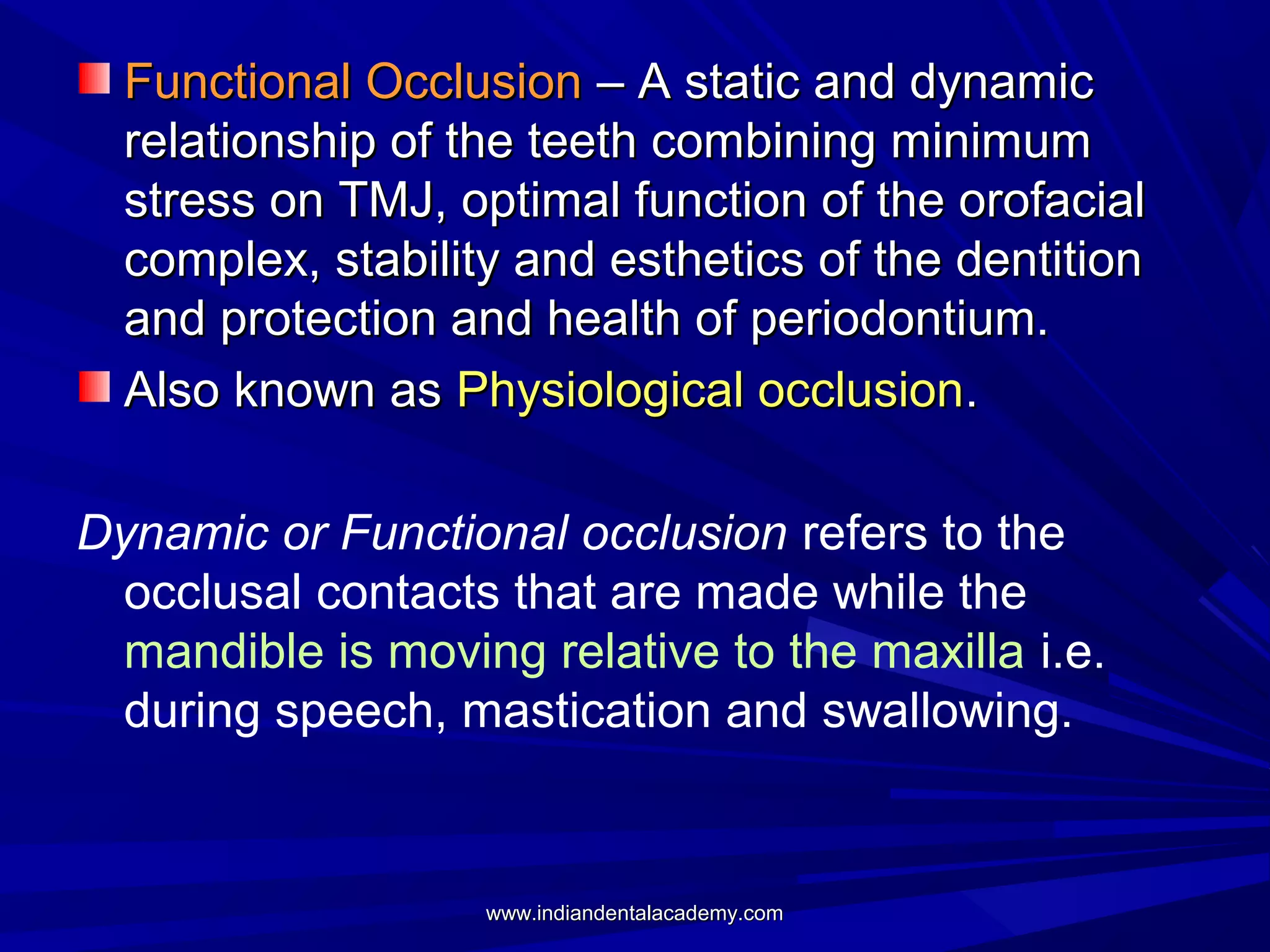 Functional Occlusion – A static and dynamic relationship of the teeth combining minimum stress on TMJ, optimal function of the orofacial complex, stability and esthetics of the dentition and protection and health of periodontium.

Also known as Physiological occlusion.

Dynamic or Functional occlusion refers to the occlusal contacts that are made while the mandible is moving relative to the maxilla i.e. during speech, mastication and swallowing.

www.indiandentalacademy.com